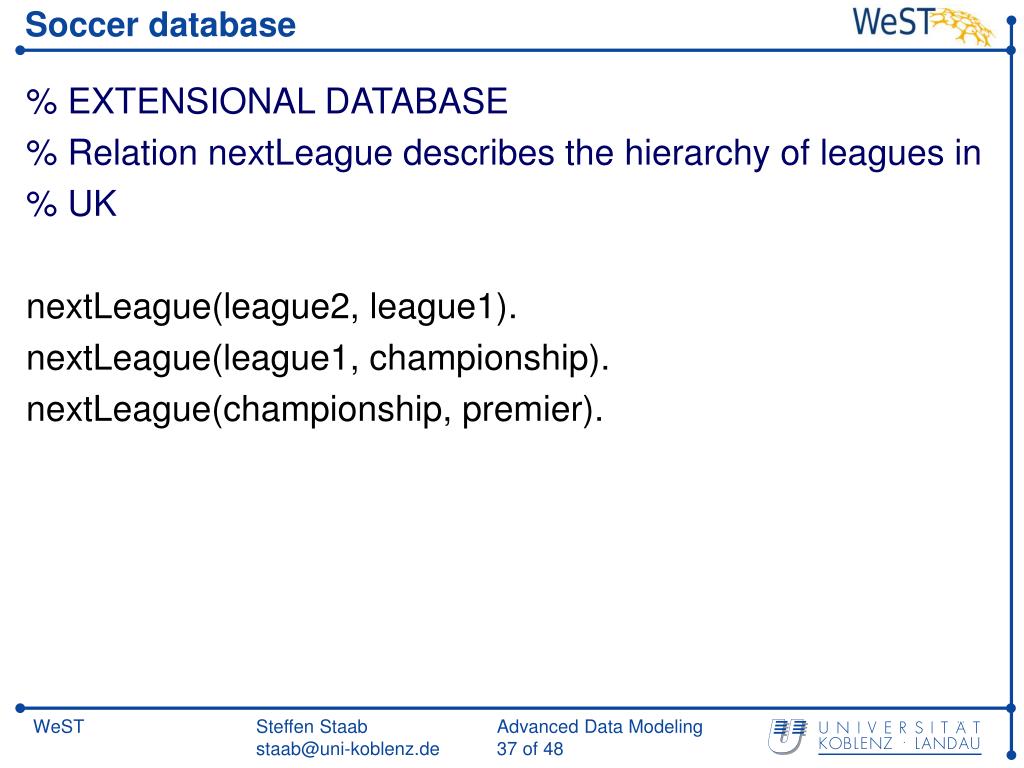 Soccer database

WeST

% EXTENSIONAL DATABASE
% Relation nextLeague describes the hierarchy of leagues in
% UK

nextLeague(league2, league1).
nextLeague(league1, championship).
nextLeague(championship, premier).

WeST

Steffen Staab
staab@uni-koblenz.de

Advanced Data Modeling
37 of 48

UNIVERSITÄT
KOBLENZ · LANDAU